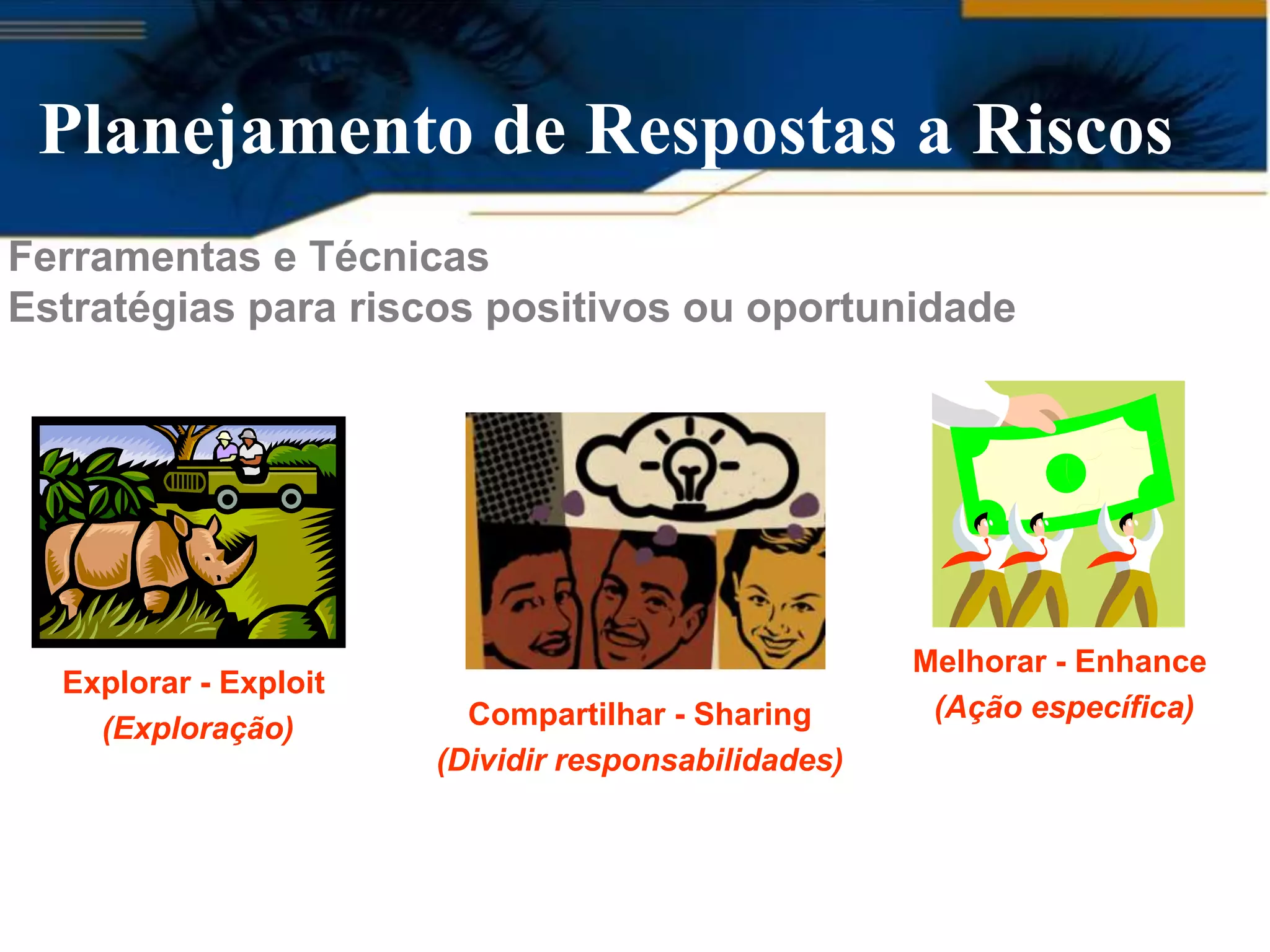 Planejamento de Respostas a Riscos

Ferramentas e Técnicas
Estratégias para riscos positivos ou oportunidade

Explorar - Exploit
(Exploração)

Compartilhar - Sharing
(Dividir responsabilidades)

Melhorar - Enhance
(Ação específica)